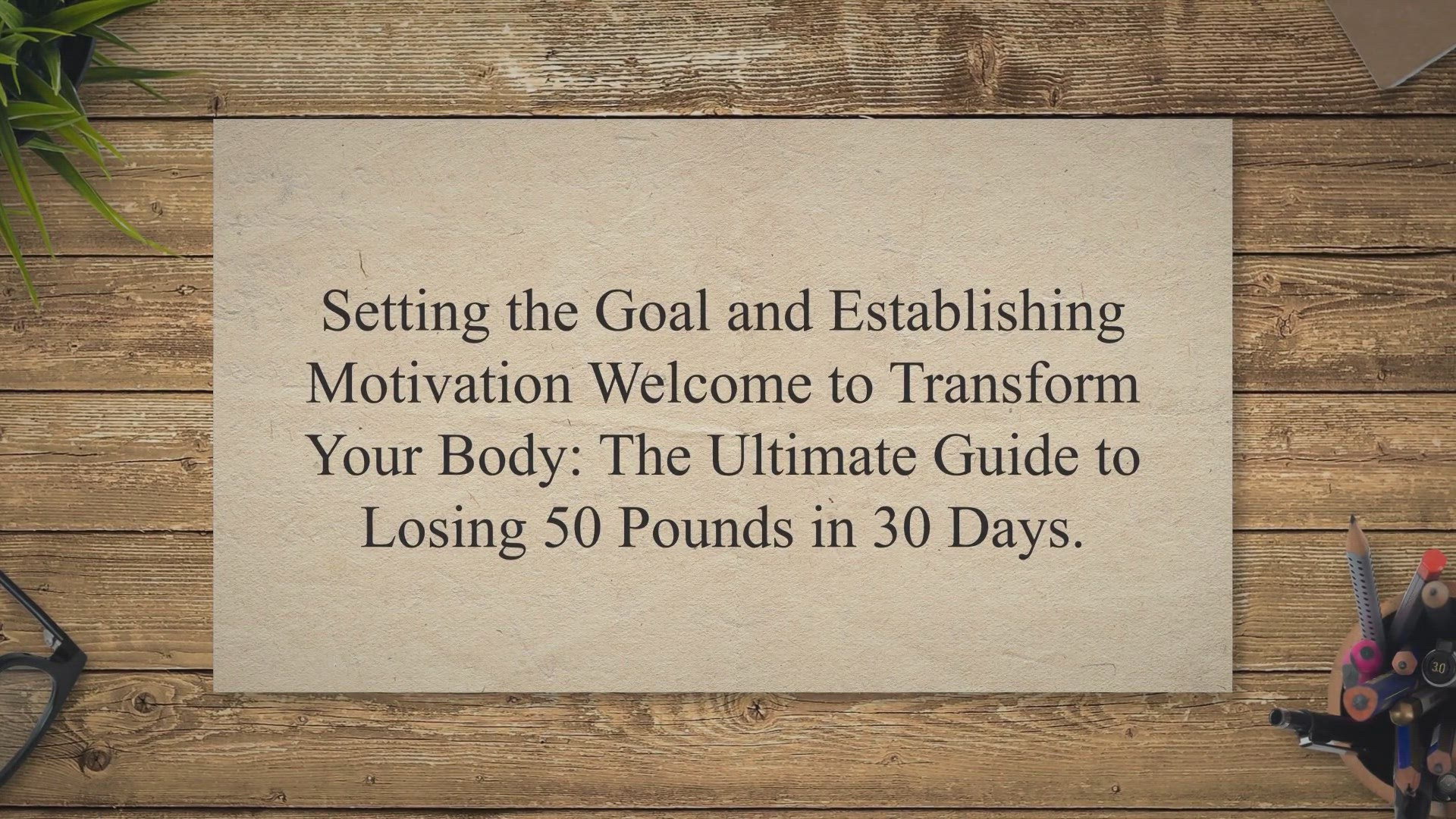 Setting the Goal and Establishing Motivation Welcome to Transform Your Body: The Ultimate Guide to Losing 50 Pounds in 30 Days.

30